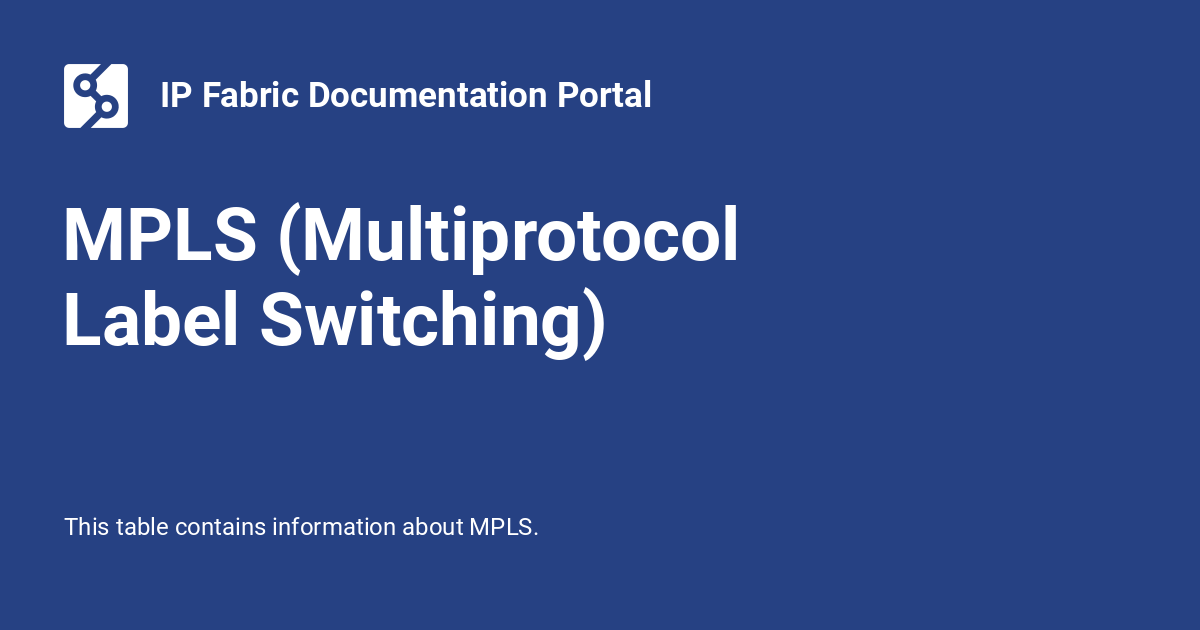 IP Fabric Documentation Portal

MPLS (Multiprotocol Label Switching)

This table contains information about MPLS.